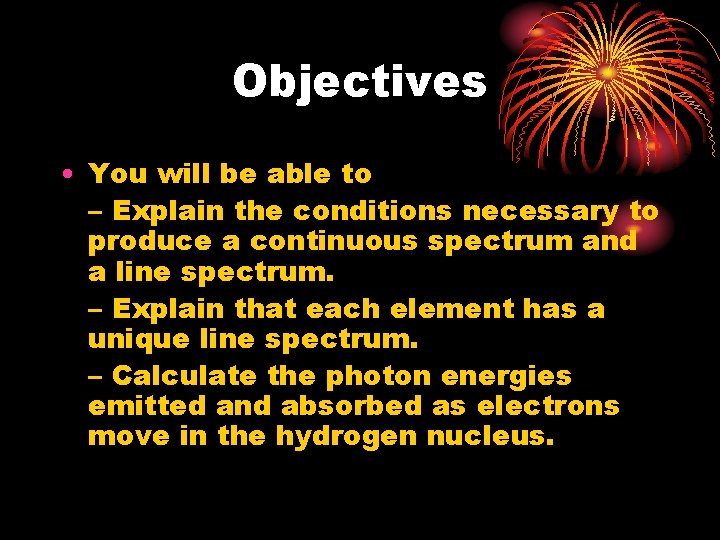 Objectives

• You will be able to

– Explain the conditions necessary to produce a continuous spectrum and a line spectrum.

– Explain that each element has a unique line spectrum.

– Calculate the photon energies emitted and absorbed as electrons move in the hydrogen nucleus.